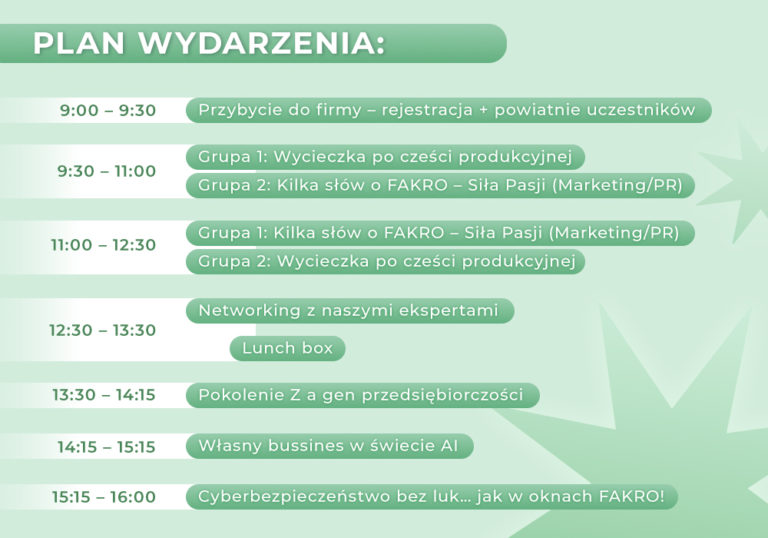 PLAN WYDARZENIA:

9:00 – 9:30 Przybycie do firmy – rejestracja + powiatnie uczestników

9:30 – 11:00 Grupa 1: Wycieczka po cześci produkcyjnej
Grupa 2: Kilka słów o FAKRO – Siła Pasji (Marketing/PR)

11:00 – 12:30 Grupa 1: Kilka słów o FAKRO – Siła Pasji (Marketing/PR)
Grupa 2: Wycieczka po cześci produkcyjnej

12:30 – 13:30 Networking z naszymi ekspertami
Lunch box

13:30 – 14:15 Pokolenie Z a gen przedsiębiorczości

14:15 – 15:15 Własny bussines w świecie AI

15:15 – 16:00 Cyberbezpieczeństwo bez luk... jak w oknach FAKRO!